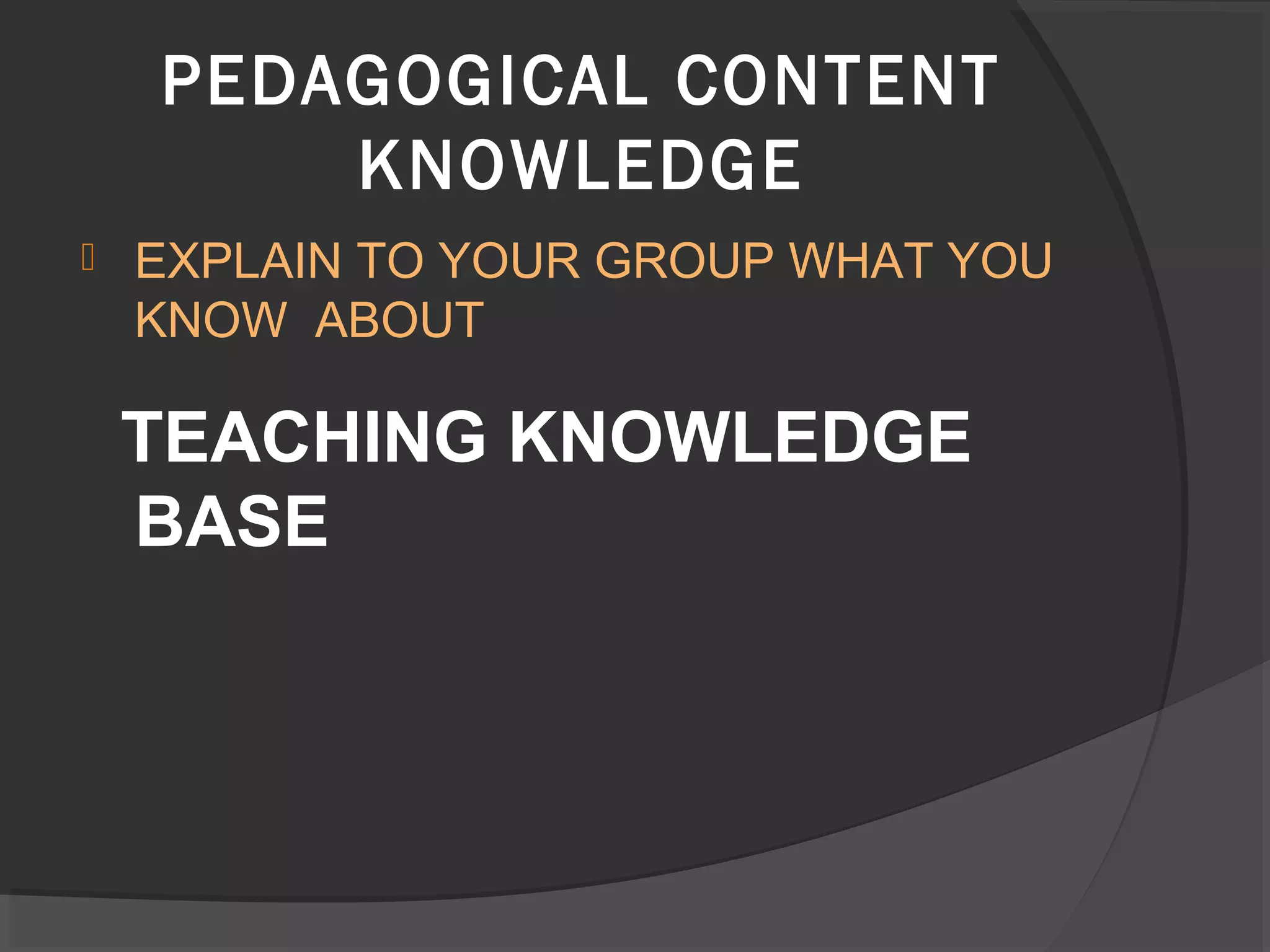 PEDAGOGICAL CONTENT KNOWLEDGE

EXPLAIN TO YOUR GROUP WHAT YOU KNOW ABOUT

TEACHING KNOWLEDGE BASE